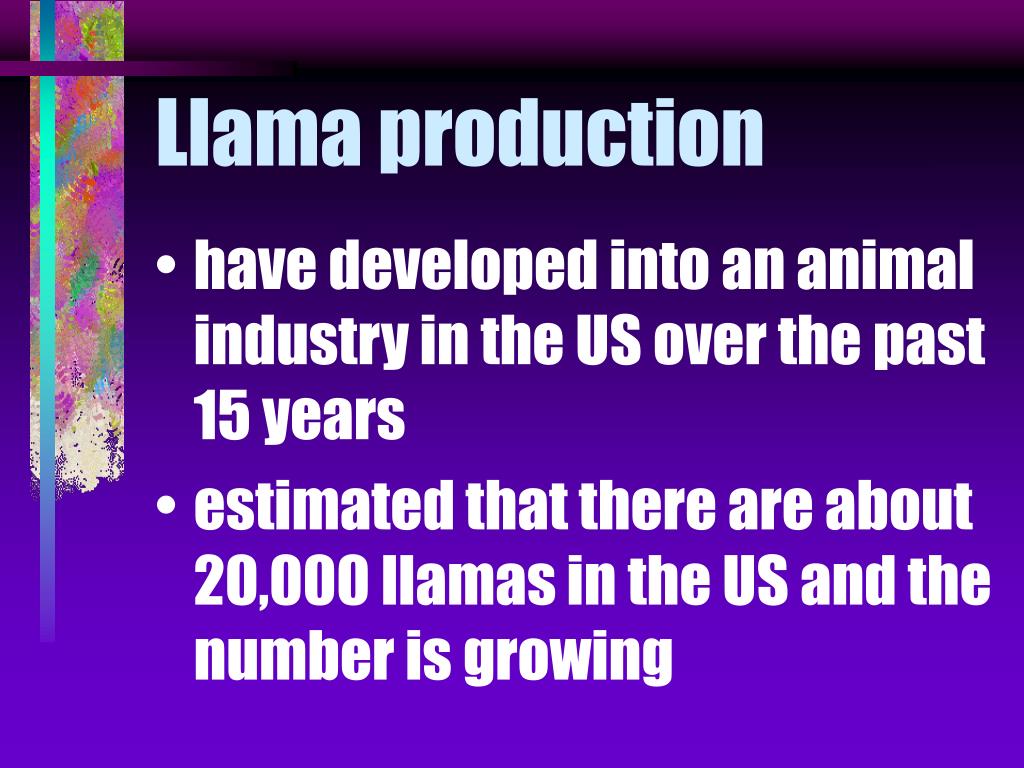 Llama production

• have developed into an animal industry in the US over the past 15 years
• estimated that there are about 20,000 llamas in the US and the number is growing